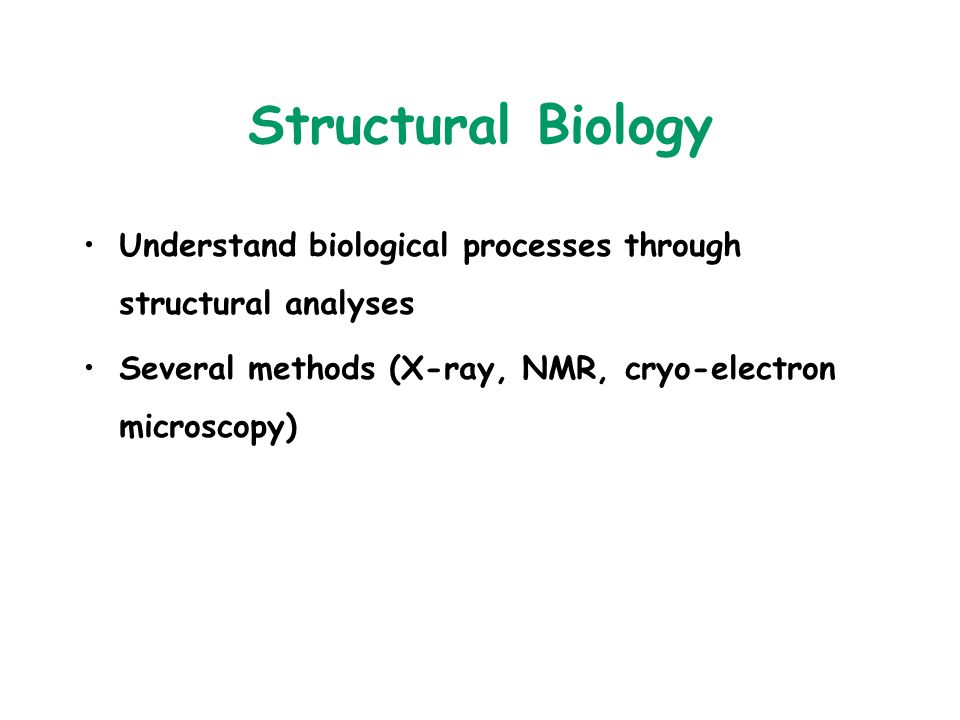 Structural Biology

• Understand biological processes through structural analyses

• Several methods (X-ray, NMR, cryo-electron microscopy)